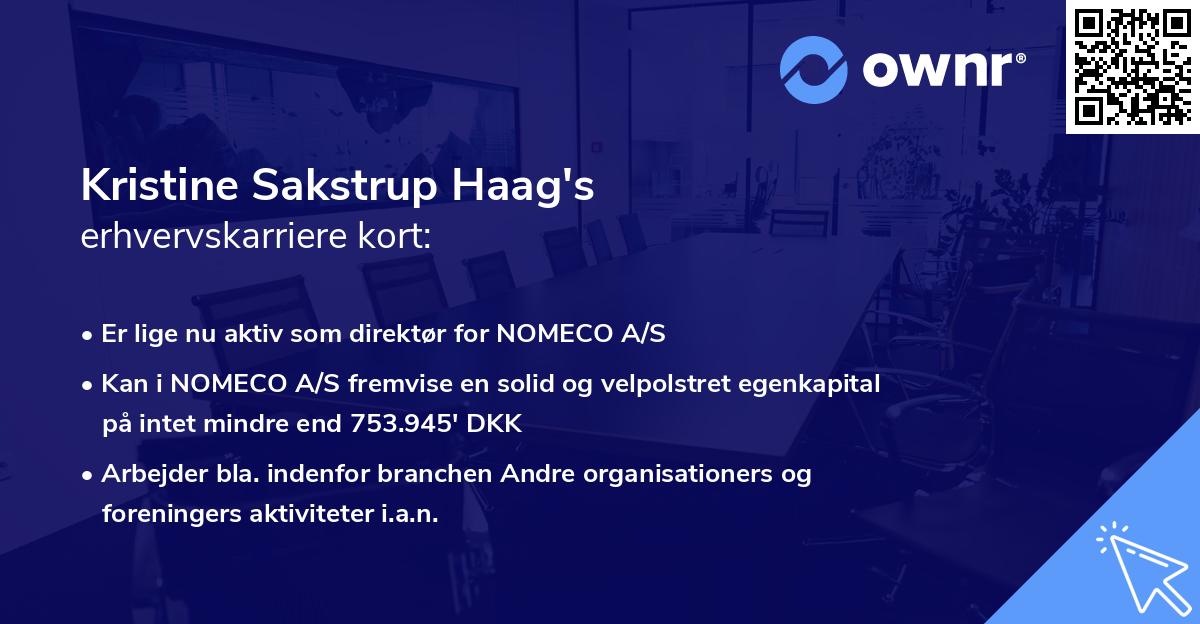 ownr®

Kristine Sakstrup Haag's
erhvervskarriere kort:

• Er lige nu aktiv som direktør for NOMECO A/S
• Kan i NOMECO A/S fremvise en solid og velpolstret egenkapital på intet mindre end 753.945' DKK
• Arbejder bla. indenfor branchen Andre organisationers og foreningers aktiviteter i.a.n.